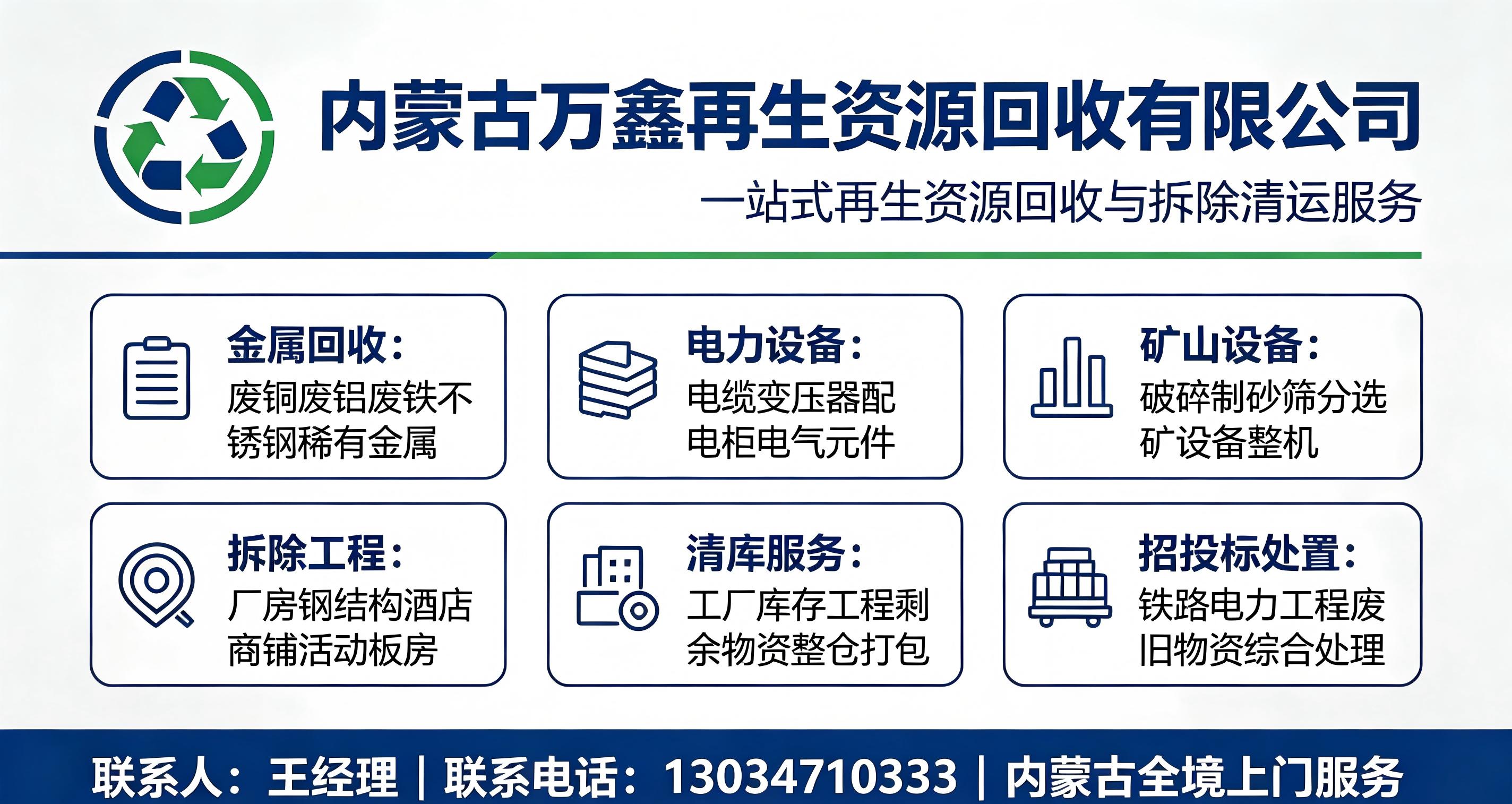 内蒙古万鑫再生资源回收有限公司
一站式再生资源回收与拆除清运服务

金属回收：
废铜废铝废铁不锈钢稀有金属

电力设备：
电缆变压器配电柜电气元件

矿山设备：
破碎制砂筛分选矿设备整机

拆除工程：
厂房钢结构酒店商铺活动板房

清库服务：
工厂库存工程剩余物资整仓打包

招投标处置：
铁路电力工程废旧物资综合处理

联系人：王经理 | 联系电话：13034710333 | 内蒙古全境上门服务